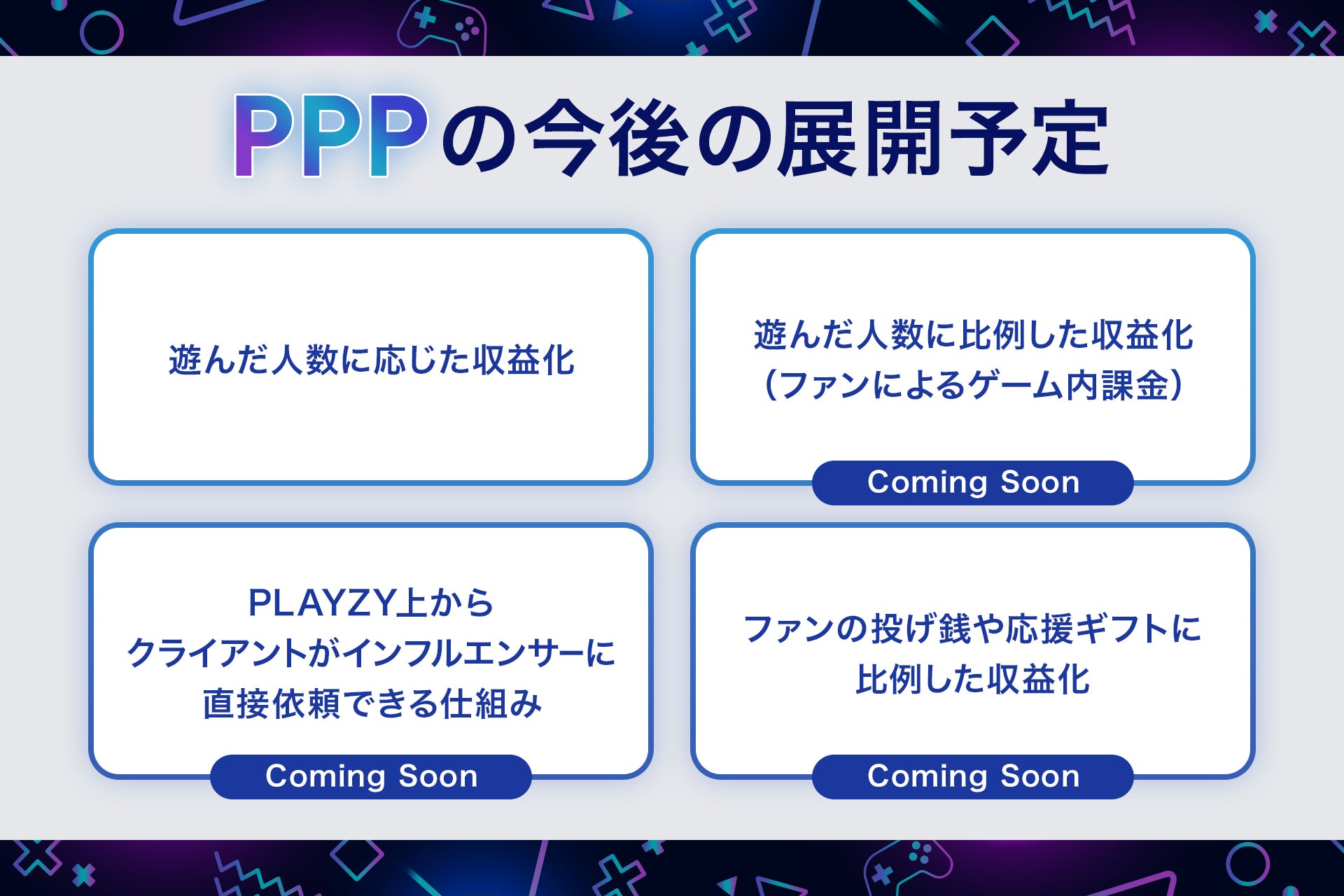 PPPの今後の展開予定

遊んだ人数に応じた収益化

遊んだ人数に比例した収益化
（ファンによるゲーム内課金）

Coming Soon

PLAYZY上から
クライアントがインフルエンサーに
直接依頼できる仕組み

Coming Soon

ファンの投げ銭や応援ギフトに
比例した収益化

Coming Soon